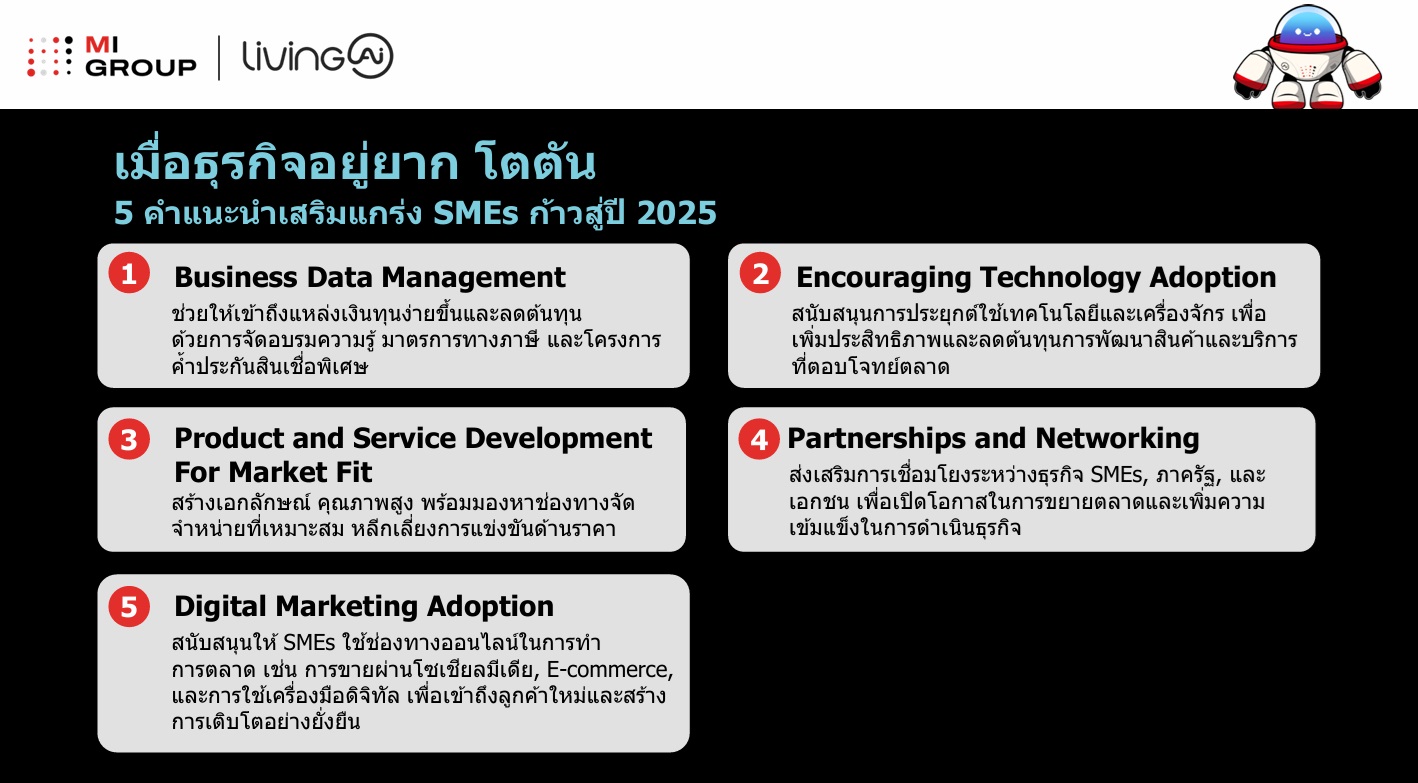 MI GROUP | livingAi

เมื่อธุรกิจอยู่ยาก โตตัน
5 คำแนะนำเสริมแกร่ง SMEs ก้าวสู่ปี 2025

1 Business Data Management
ช่วยให้เข้าถึงแหล่งเงินทุนง่ายขึ้นและลดต้นทุน ด้วยการจัดอบรมความรู้ มาตรการทางภาษี และโครงการค้ำประกันสินเชื่อพิเศษ

2 Encouraging Technology Adoption
สนับสนุนการประยุกต์ใช้เทคโนโลยีและเครื่องจักร เพื่อเพิ่มประสิทธิภาพและลดต้นทุนการพัฒนาสินค้าและบริการที่ตอบโจทย์ตลาด

3 Product and Service Development For Market Fit
สร้างเอกลักษณ์ คุณภาพสูง พร้อมมองหาช่องทางจัดจำหน่ายที่เหมาะสม หลีกเลี่ยงการแข่งขันด้านราคา

4 Partnerships and Networking
ส่งเสริมการเชื่อมโยงระหว่างธุรกิจ SMEs, ภาครัฐ, และเอกชน เพื่อเปิดโอกาสในการขยายตลาดและเพิ่มความเข้มแข็งในการดำเนินธุรกิจ

5 Digital Marketing Adoption
สนับสนุนให้ SMEs ใช้ช่องทางออนไลน์ในการทำการตลาด เช่น การขายผ่านโซเชียลมีเดีย, E-commerce, และการใช้เครื่องมือดิจิทัล เพื่อเข้าถึงลูกค้าใหม่และสร้างการเติบโตอย่างยั่งยืน